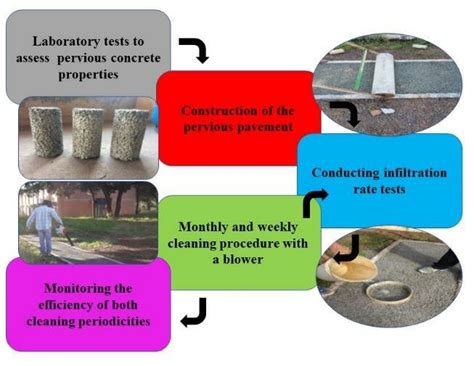 Laboratory tests to assess pervious concrete properties

Construction of the pervious pavement

Conducting infiltration rate tests

Monthly and weekly cleaning procedure with a blower

Monitoring the efficiency of both cleaning periodicities